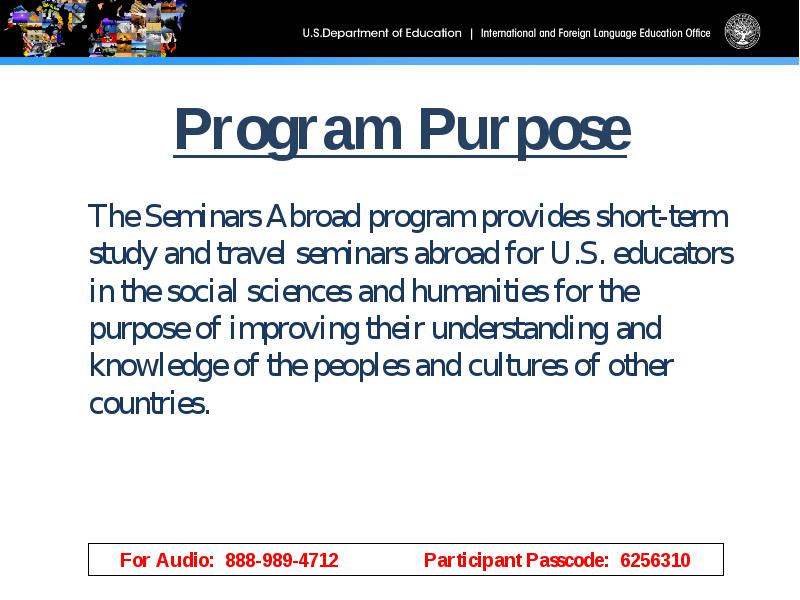 U.S.Department of Education | International and Foreign Language Education Office

Program Purpose

The Seminars Abroad program provides short-term study and travel seminars abroad for U.S. educators in the social sciences and humanities for the purpose of improving their understanding and knowledge of the peoples and cultures of other countries.

For Audio: 888-989-4712 Participant Passcode: 6256310